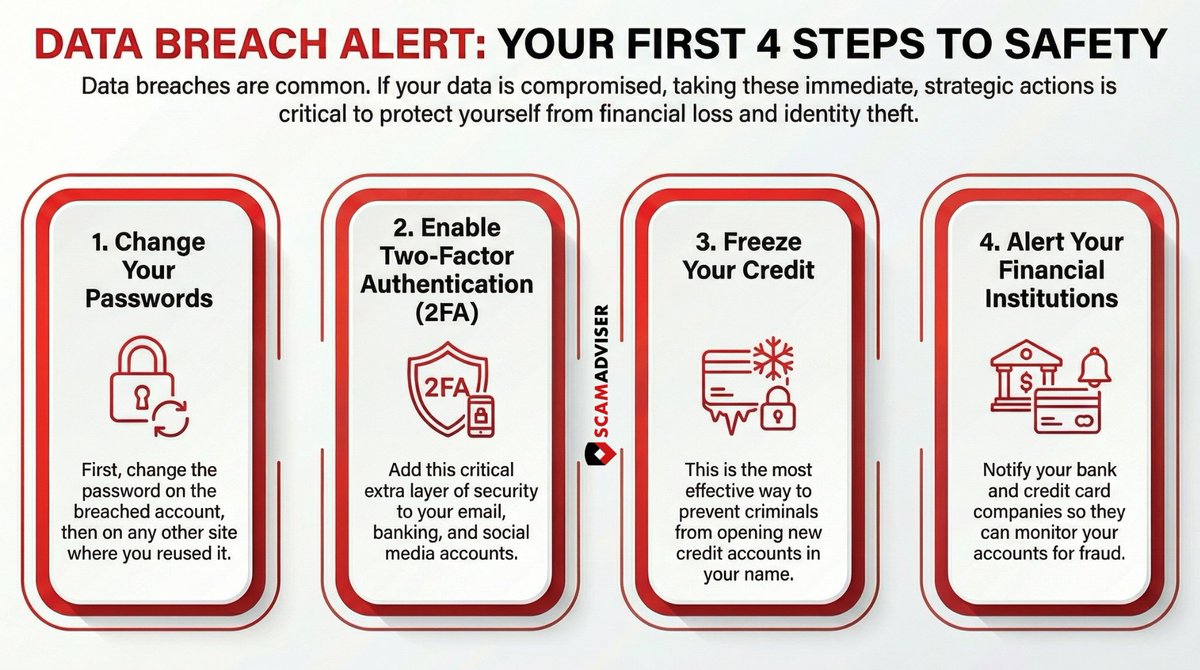 DATA BREACH ALERT: YOUR FIRST 4 STEPS TO SAFETY

Data breaches are common. If your data is compromised, taking these immediate, strategic actions is critical to protect yourself from financial loss and identity theft.

1. Change Your Passwords

First, change the password on the breached account, then on any other site where you reused it.

2. Enable Two-Factor Authentication (2FA)

2FA

Add this critical extra layer of security to your email, banking, and social media accounts.

SCAMADVISER

3. Freeze Your Credit

This is the most effective way to prevent criminals from opening new credit accounts in your name.

4. Alert Your Financial Institutions

$

Notify your bank and credit card companies so they can monitor your accounts for fraud.